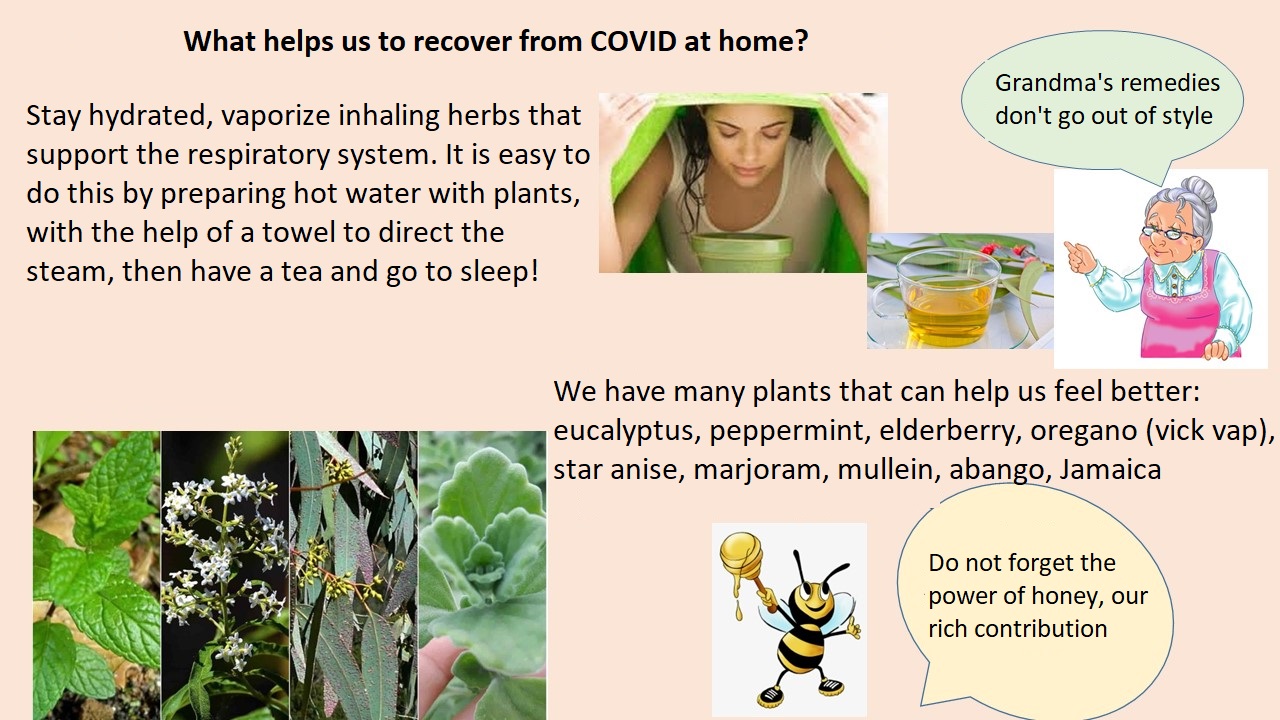 What helps us to recover from COVID at home?

Stay hydrated, vaporize inhaling herbs that support the respiratory system. It is easy to do this by preparing hot water with plants, with the help of a towel to direct the steam, then have a tea and go to sleep!

Grandma's remedies don't go out of style

We have many plants that can help us feel better: eucalyptus, peppermint, elderberry, oregano (vick vap), star anise, marjoram, mullein, abango, Jamaica

Do not forget the power of honey, our rich contribution